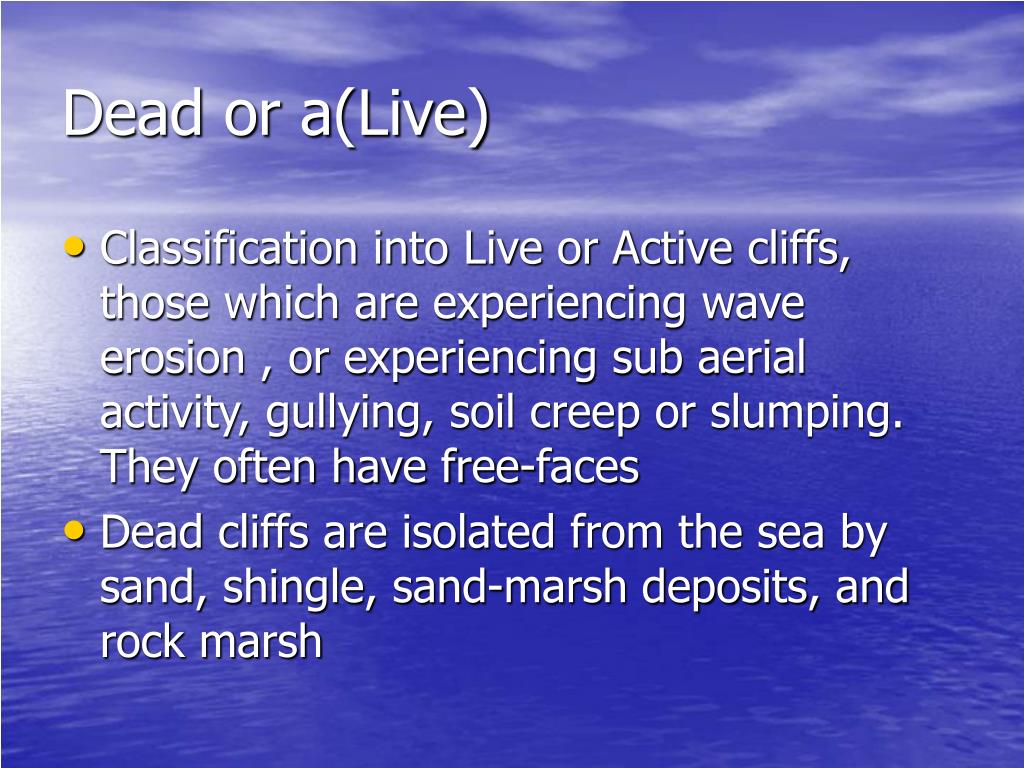 Dead or a(Live)

• Classification into Live or Active cliffs, those which are experiencing wave erosion , or experiencing sub aerial activity, gullying, soil creep or slumping. They often have free-faces

• Dead cliffs are isolated from the sea by sand, shingle, sand-marsh deposits, and rock marsh